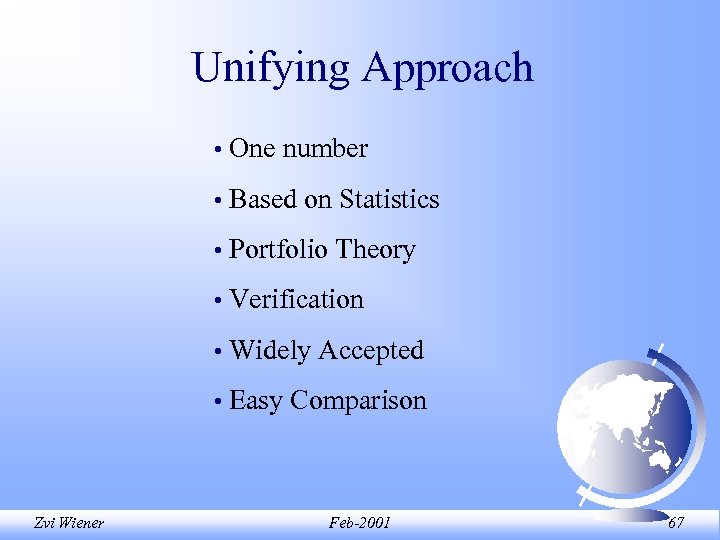 Unifying Approach

• One number
• Based on Statistics
• Portfolio Theory
• Verification
• Widely Accepted
• Easy Comparison

Zvi Wiener Feb-2001 67